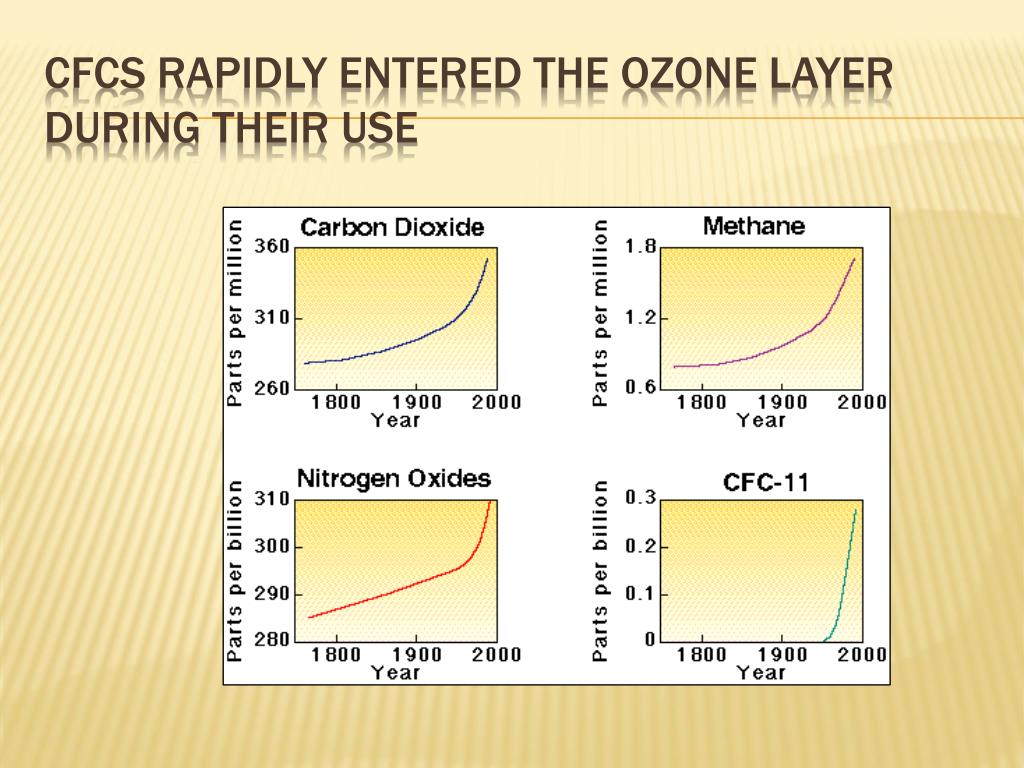 CFCS RAPIDLY ENTERED THE OZONE LAYER DURING THEIR USE

Carbon Dioxide
Parts per million
360
310
260
1800 1900 2000
Year

Methane
Parts per million
1.8
1.2
0.6
1800 1900 2000
Year

Nitrogen Oxides
Parts per billion
310
300
290
280
1800 1900 2000
Year

CFC-11
Parts per billion
0.3
0.2
0.1
0
1800 1900 2000
Year